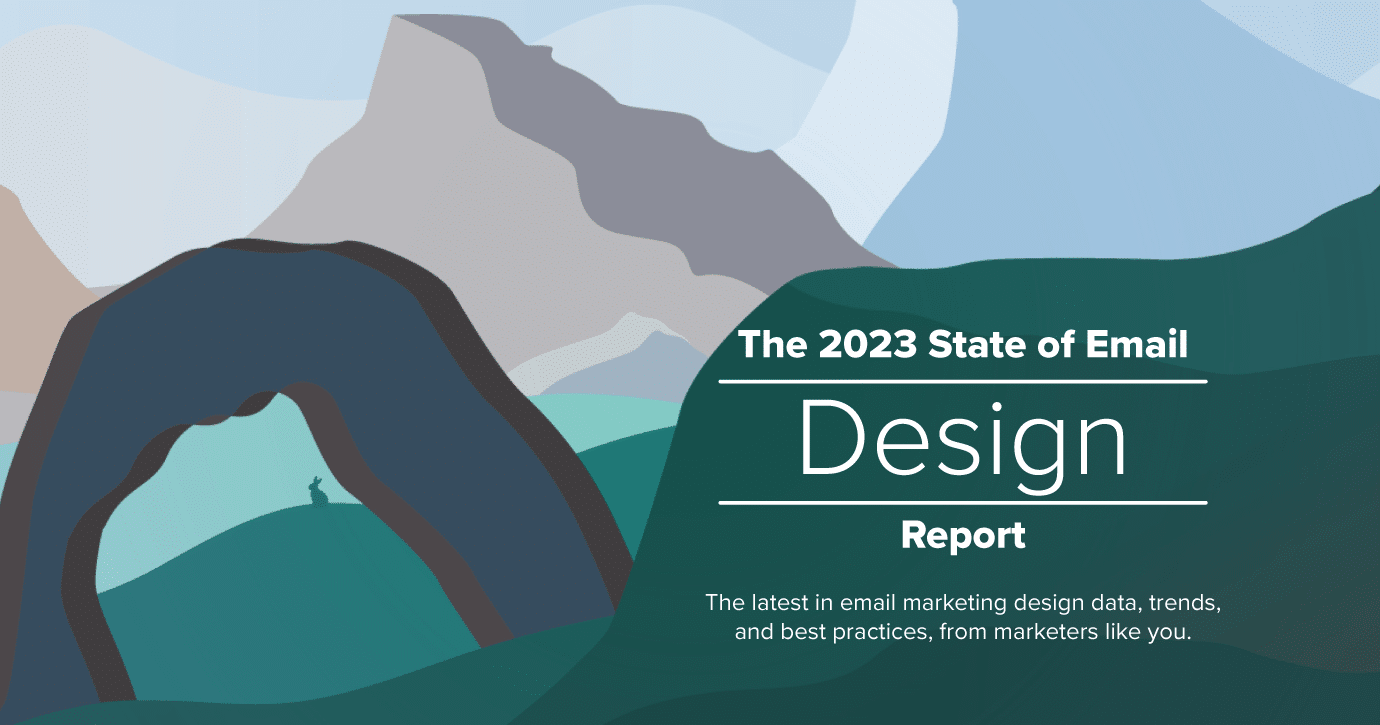 The 2023 State of Email

Design

Report

The latest in email marketing design data, trends, and best practices, from marketers like you.